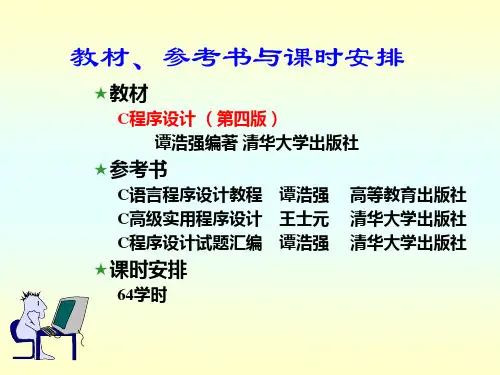 教材、参考书与课时安排

★教材

C程序设计（第四版）

谭浩强编著 清华大学出版社

★参考书

C语言程序设计教程　谭浩强　高等教育出版社

C高级实用程序设计　王士元　清华大学出版社

C程序设计试题汇编　谭浩强　清华大学出版社

★课时安排

64学时